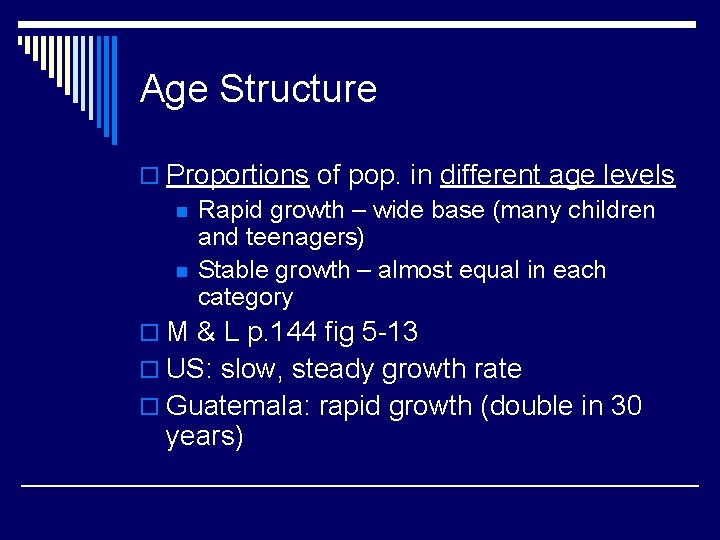 Age Structure

Proportions of pop. in different age levels

Rapid growth – wide base (many children and teenagers)

Stable growth – almost equal in each category

M & L p.144 fig 5-13

US: slow, steady growth rate

Guatemala: rapid growth (double in 30 years)